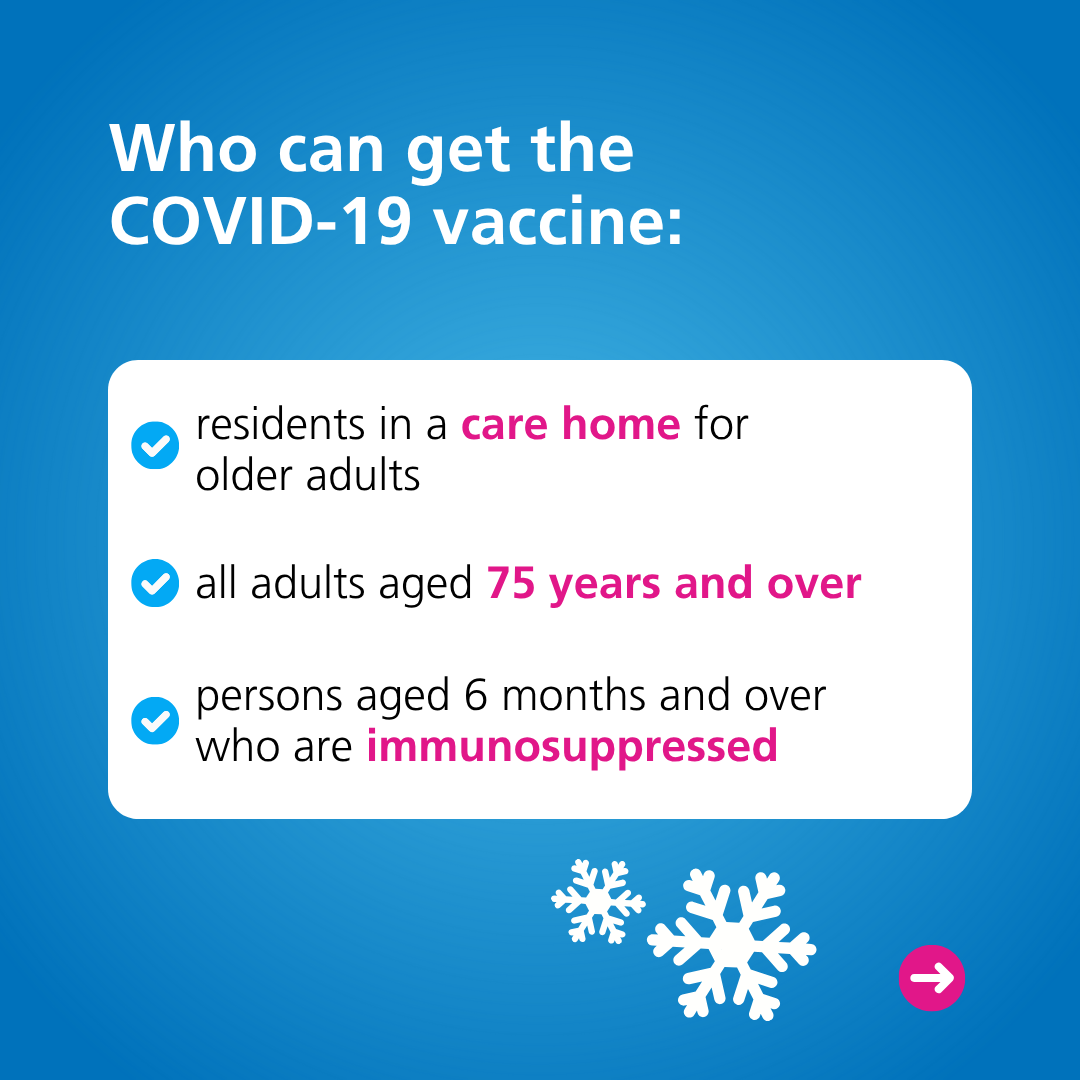 Who can get the COVID-19 vaccine:

residents in a care home for older adults

all adults aged 75 years and over

persons aged 6 months and over who are immunosuppressed